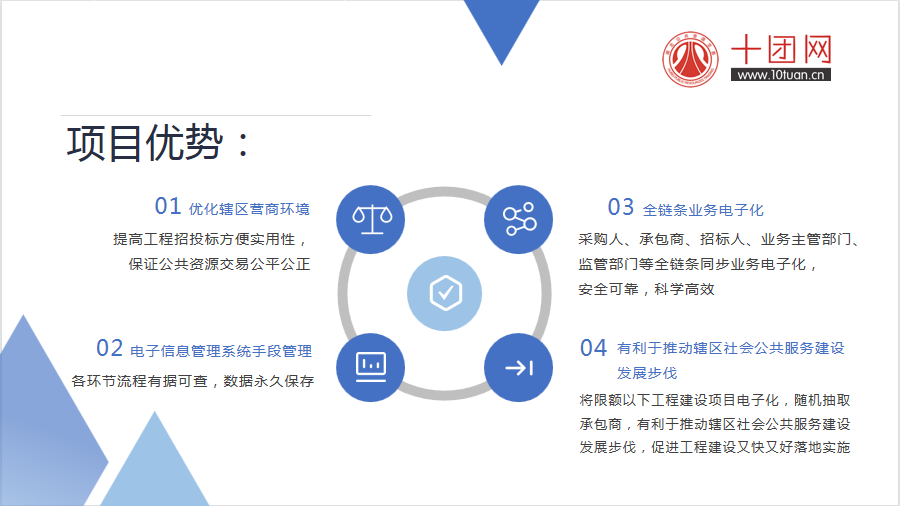 十团网
www.10tuan.cn

项目优势：

01 优化辖区营商环境
提高工程招投标方便实用性，保证公共资源交易公平公正

02 电子信息管理系统手段管理
各环节流程有据可查，数据永久保存

03 全链条业务电子化
采购人、承包商、招标人、业务主管部门、监管部门等全链条同步业务电子化，安全可靠，科学高效

04 有利于推动辖区社会公共服务建设发展步伐
将限额以下工程建设项目电子化，随机抽取承包商，有利于推动辖区社会公共服务建设发展步伐，促进工程建设又快又好落地实施